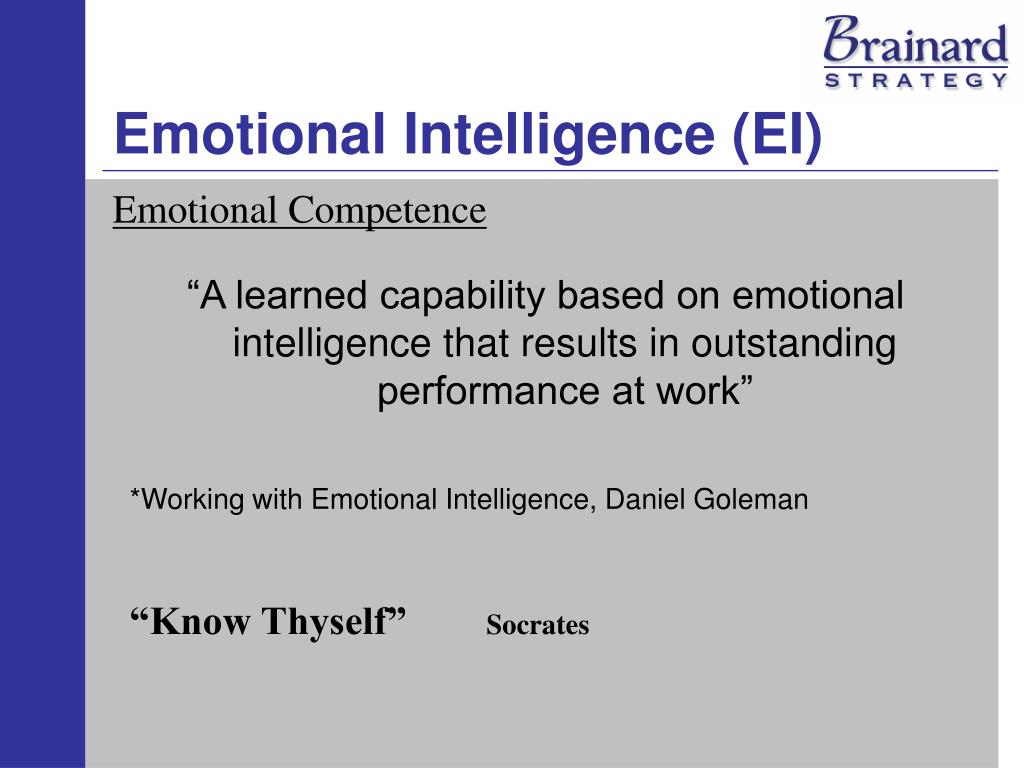 Brainard STRATEGY

Emotional Intelligence (EI)

Emotional Competence

“A learned capability based on emotional intelligence that results in outstanding performance at work”

*Working with Emotional Intelligence, Daniel Goleman

“Know Thyself” Socrates